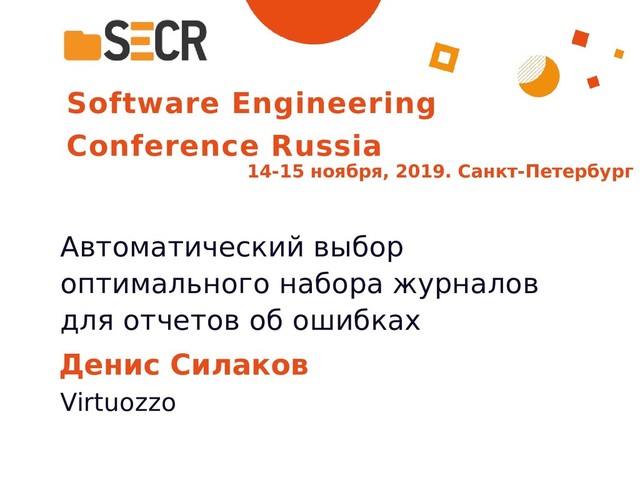 SECR

Software Engineering Conference Russia

14-15 ноября, 2019. Санкт-Петербург

Автоматический выбор оптимального набора журналов для отчетов об ошибках

Денис Силаков

Virtuozzo